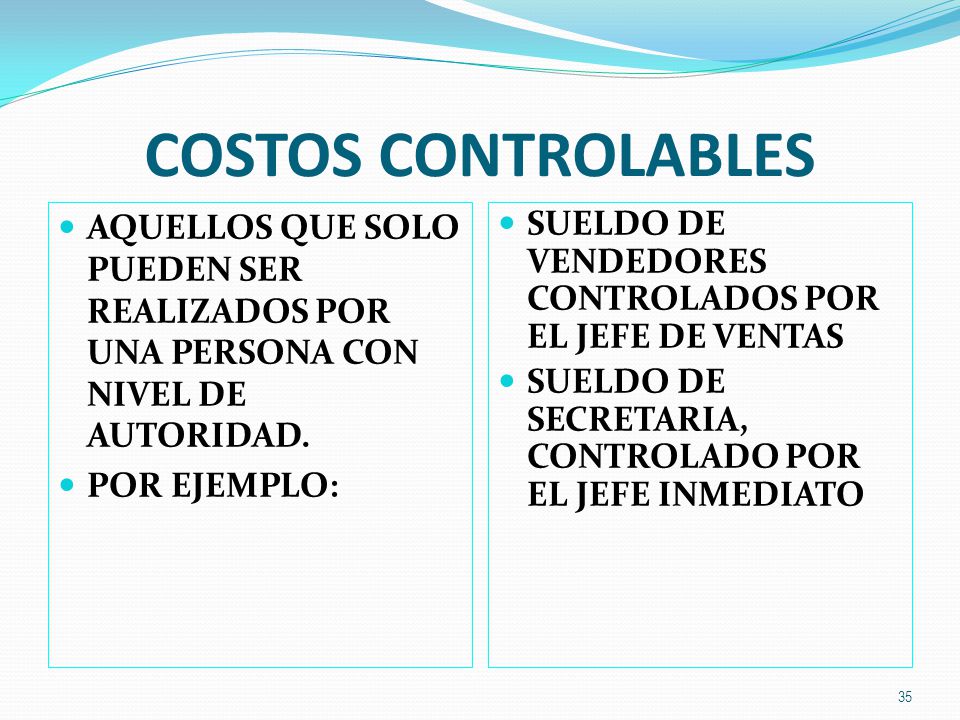 COSTOS CONTROLABLES

- AQUELLOS QUE SOLO PUEDEN SER REALIZADOS POR UNA PERSONA CON NIVEL DE AUTORIDAD.
- POR EJEMPLO:

- SUELDO DE VENDEDORES CONTROLADOS POR EL JEFE DE VENTAS
- SUELDO DE SECRETARIA, CONTROLADO POR EL JEFE INMEDIATO

35